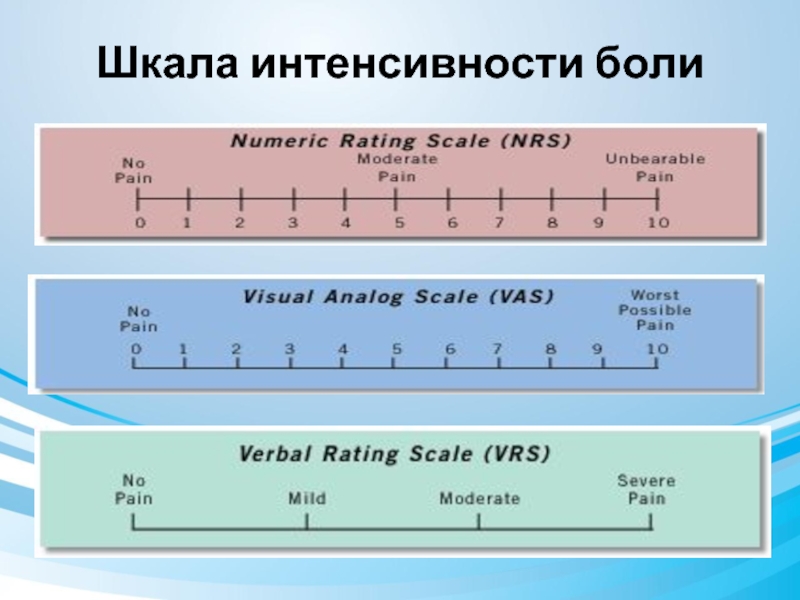 Шкала интенсивности боли

Numeric Rating Scale (NRS)

No Pain

Moderate Pain

Unbearable Pain

0 1 2 3 4 5 6 7 8 9 10

Visual Analog Scale (VAS)

No Pain

Worst Possible Pain

0 1 2 3 4 5 6 7 8 9 10

Verbal Rating Scale (VRS)

No Pain

Mild

Moderate

Severe Pain